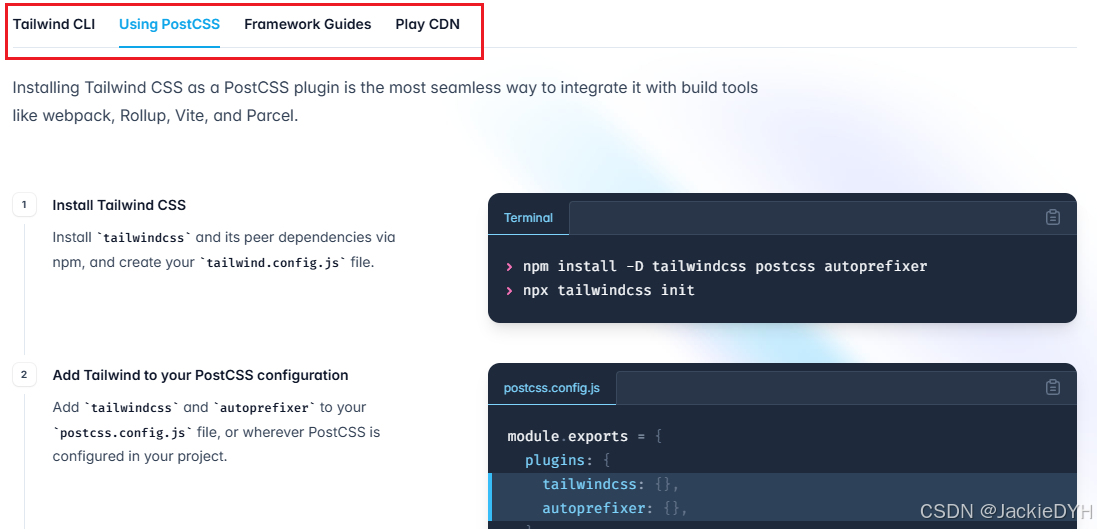 Tailwind CLI Using PostCSS Framework Guides Play CDN

Installing Tailwind CSS as a PostCSS plugin is the most seamless way to integrate it with build tools like webpack, Rollup, Vite, and Parcel.

1 Install Tailwind CSS

Install `tailwindcss` and its peer dependencies via npm, and create your `tailwind.config.js` file.

Terminal

> npm install -D tailwindcss postcss autoprefixer
> npx tailwindcss init

2 Add Tailwind to your PostCSS configuration

Add `tailwindcss` and `autoprefixer` to your `postcss.config.js` file, or wherever PostCSS is configured in your project.

postcss.config.js

module.exports = {
  plugins: {
    tailwindcss: {},
    autoprefixer: {},

CSDN @JackieDYH